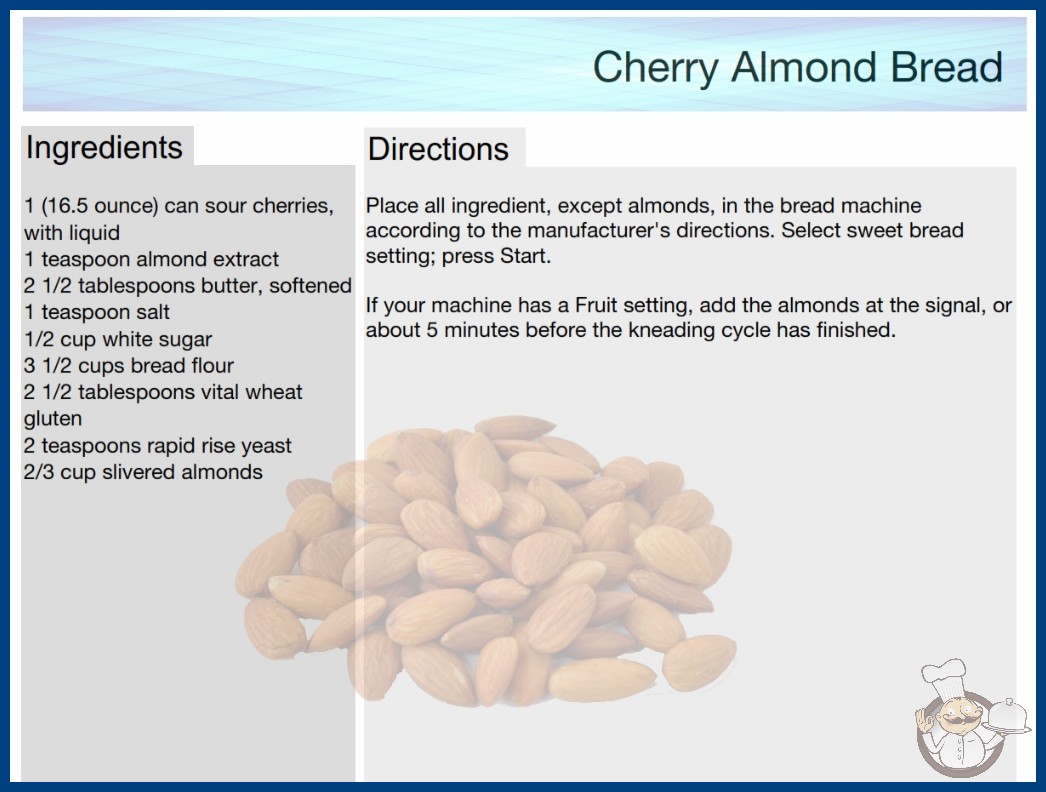 Cherry Almond Bread

Ingredients

1 (16.5 ounce) can sour cherries, with liquid
1 teaspoon almond extract
2 1/2 tablespoons butter, softened
1 teaspoon salt
1/2 cup white sugar
3 1/2 cups bread flour
2 1/2 tablespoons vital wheat gluten
2 teaspoons rapid rise yeast
2/3 cup slivered almonds

Directions

Place all ingredient, except almonds, in the bread machine according to the manufacturer's directions. Select sweet bread setting; press Start.

If your machine has a Fruit setting, add the almonds at the signal, or about 5 minutes before the kneading cycle has finished.